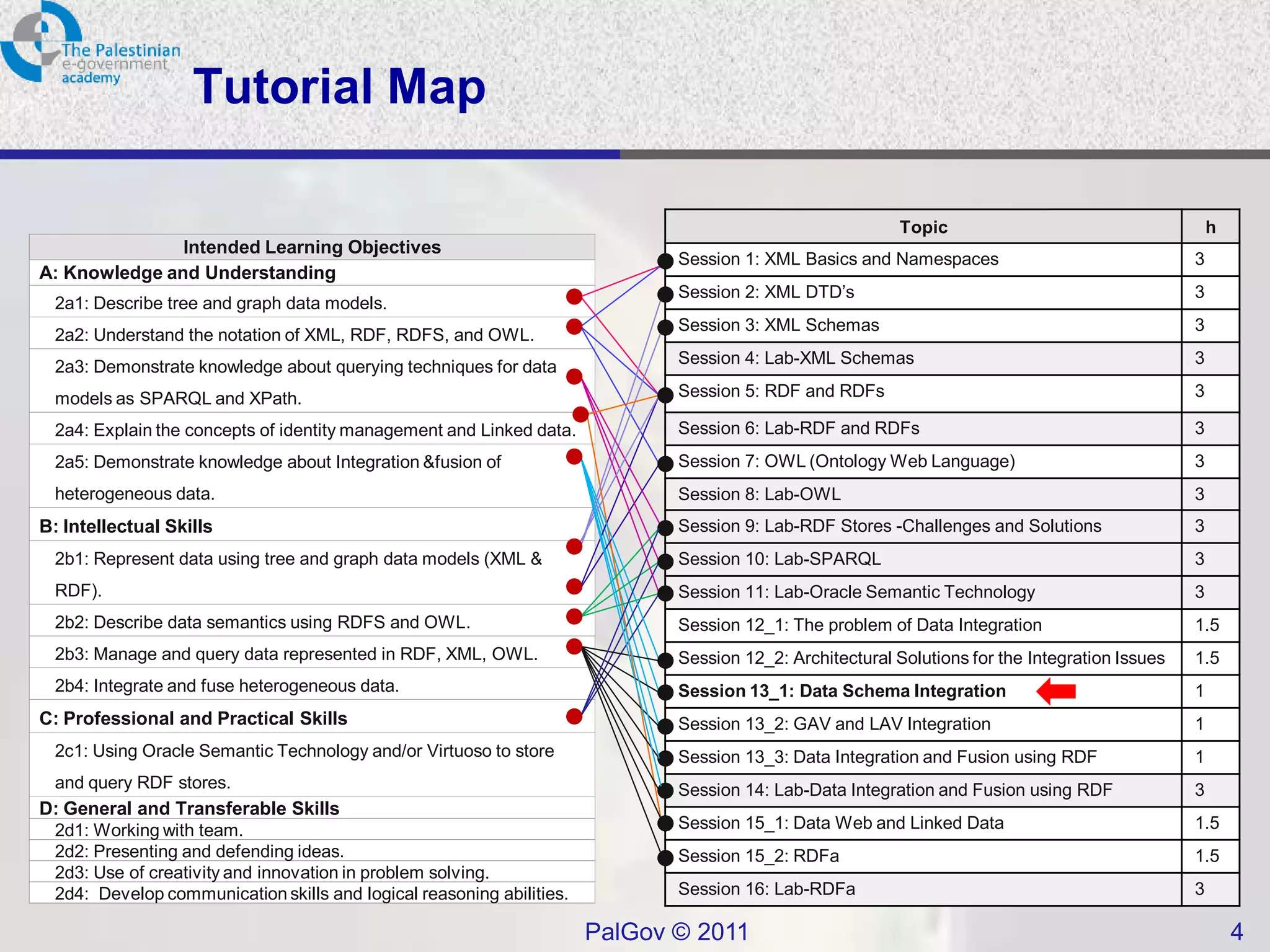 The Palestinian e-government academy

Tutorial Map

| Intended Learning Objectives |
|---|
| A: Knowledge and Understanding |
| 2a1: Describe tree and graph data models. |
| 2a2: Understand the notation of XML, RDF, RDFS, and OWL. |
| 2a3: Demonstrate knowledge about querying techniques for data models as SPARQL and XPath. |
| 2a4: Explain the concepts of identity management and Linked data. |
| 2a5: Demonstrate knowledge about Integration &fusion of heterogeneous data. |
| B: Intellectual Skills |
| 2b1: Represent data using tree and graph data models (XML & RDF). |
| 2b2: Describe data semantics using RDFS and OWL. |
| 2b3: Manage and query data represented in RDF, XML, OWL. |
| 2b4: Integrate and fuse heterogeneous data. |
| C: Professional and Practical Skills |
| 2c1: Using Oracle Semantic Technology and/or Virtuoso to store and query RDF stores. |
| D: General and Transferable Skills |
| 2d1: Working with team. |
| 2d2: Presenting and defending ideas. |
| 2d3: Use of creativity and innovation in problem solving. |
| 2d4: Develop communication skills and logical reasoning abilities. |

| Topic | h |
|---|---|
| Session 1: XML Basics and Namespaces | 3 |
| Session 2: XML DTD's | 3 |
| Session 3: XML Schemas | 3 |
| Session 4: Lab-XML Schemas | 3 |
| Session 5: RDF and RDFs | 3 |
| Session 6: Lab-RDF and RDFs | 3 |
| Session 7: OWL (Ontology Web Language) | 3 |
| Session 8: Lab-OWL | 3 |
| Session 9: Lab-RDF Stores -Challenges and Solutions | 3 |
| Session 10: Lab-SPARQL | 3 |
| Session 11: Lab-Oracle Semantic Technology | 3 |
| Session 12_1: The problem of Data Integration | 1.5 |
| Session 12_2: Architectural Solutions for the Integration Issues | 1.5 |
| Session 13_1: Data Schema Integration | 1 |
| Session 13_2: GAV and LAV Integration | 1 |
| Session 13_3: Data Integration and Fusion using RDF | 1 |
| Session 14: Lab-Data Integration and Fusion using RDF | 3 |
| Session 15_1: Data Web and Linked Data | 1.5 |
| Session 15_2: RDFa | 1.5 |
| Session 16: Lab-RDFa | 3 |

PalGov © 2011

4